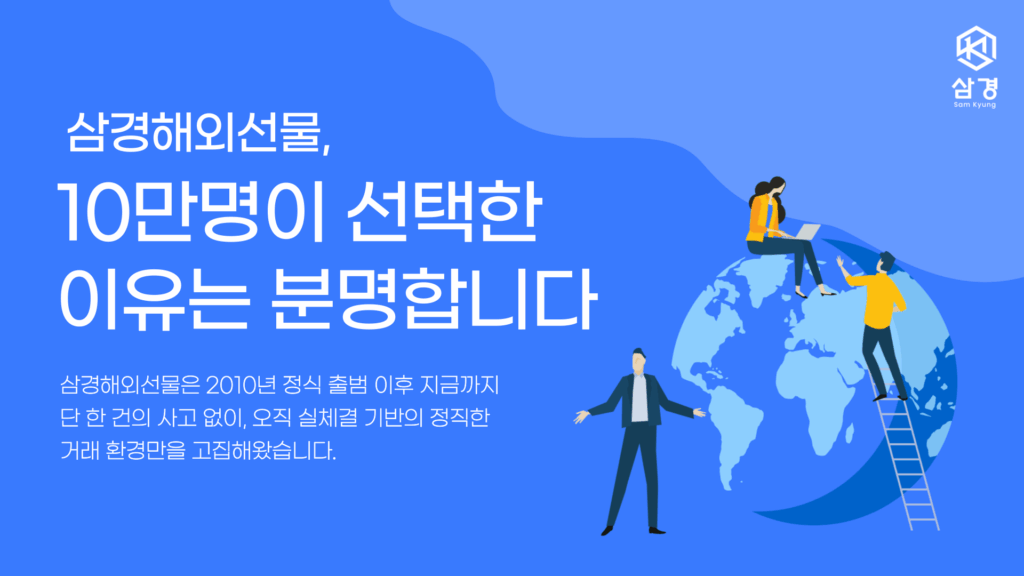 삼경
Sam Kyung

삼경해외선물,
10만명이 선택한
이유는 분명합니다

삼경해외선물은 2010년 정식 출범 이후 지금까지
단 한 건의 사고 없이, 오직 실체결 기반의 정직한
거래 환경만을 고집해왔습니다.